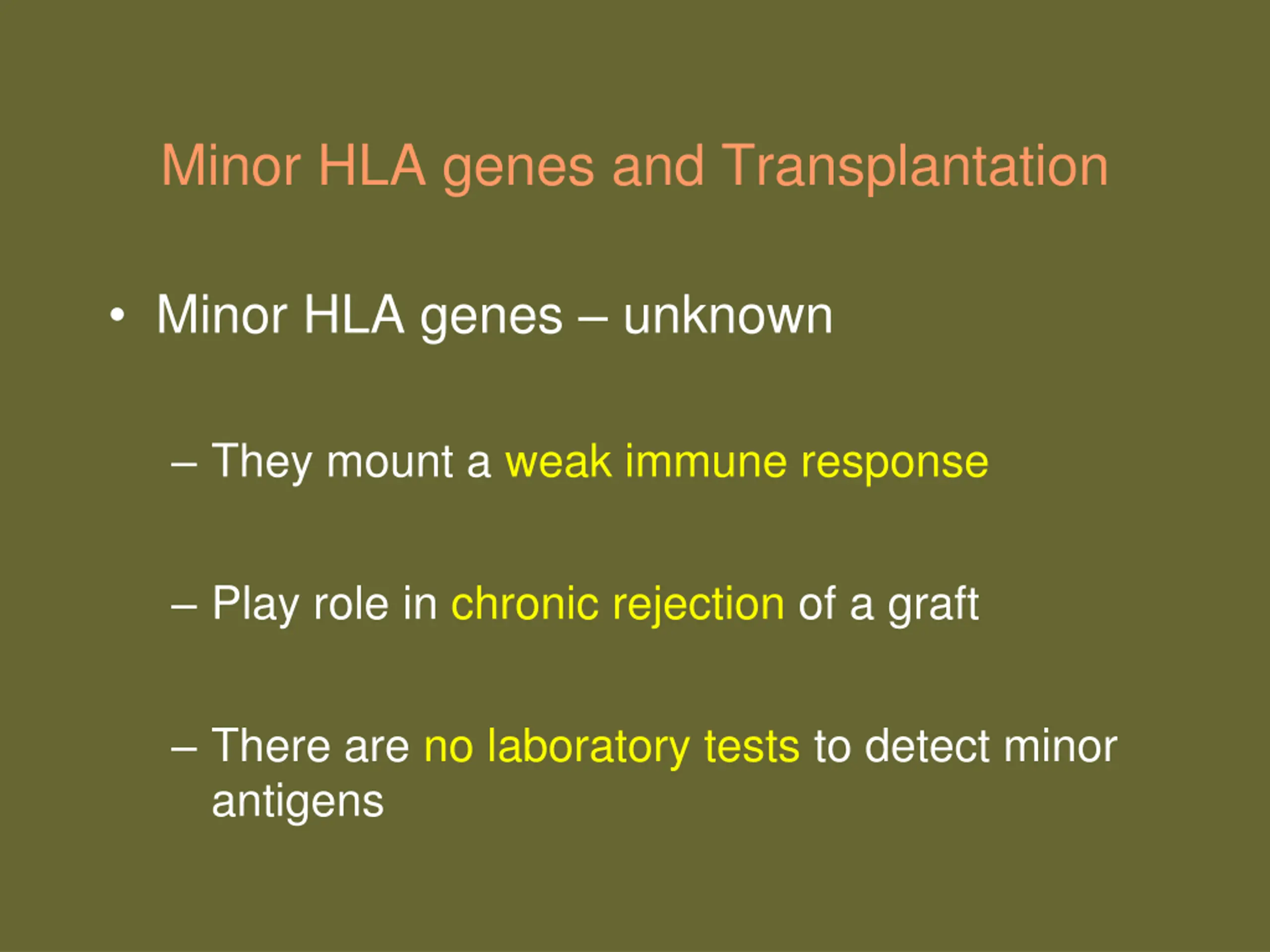 Minor HLA genes and Transplantation

• Minor HLA genes – unknown

– They mount a weak immune response

– Play role in chronic rejection of a graft

– There are no laboratory tests to detect minor antigens